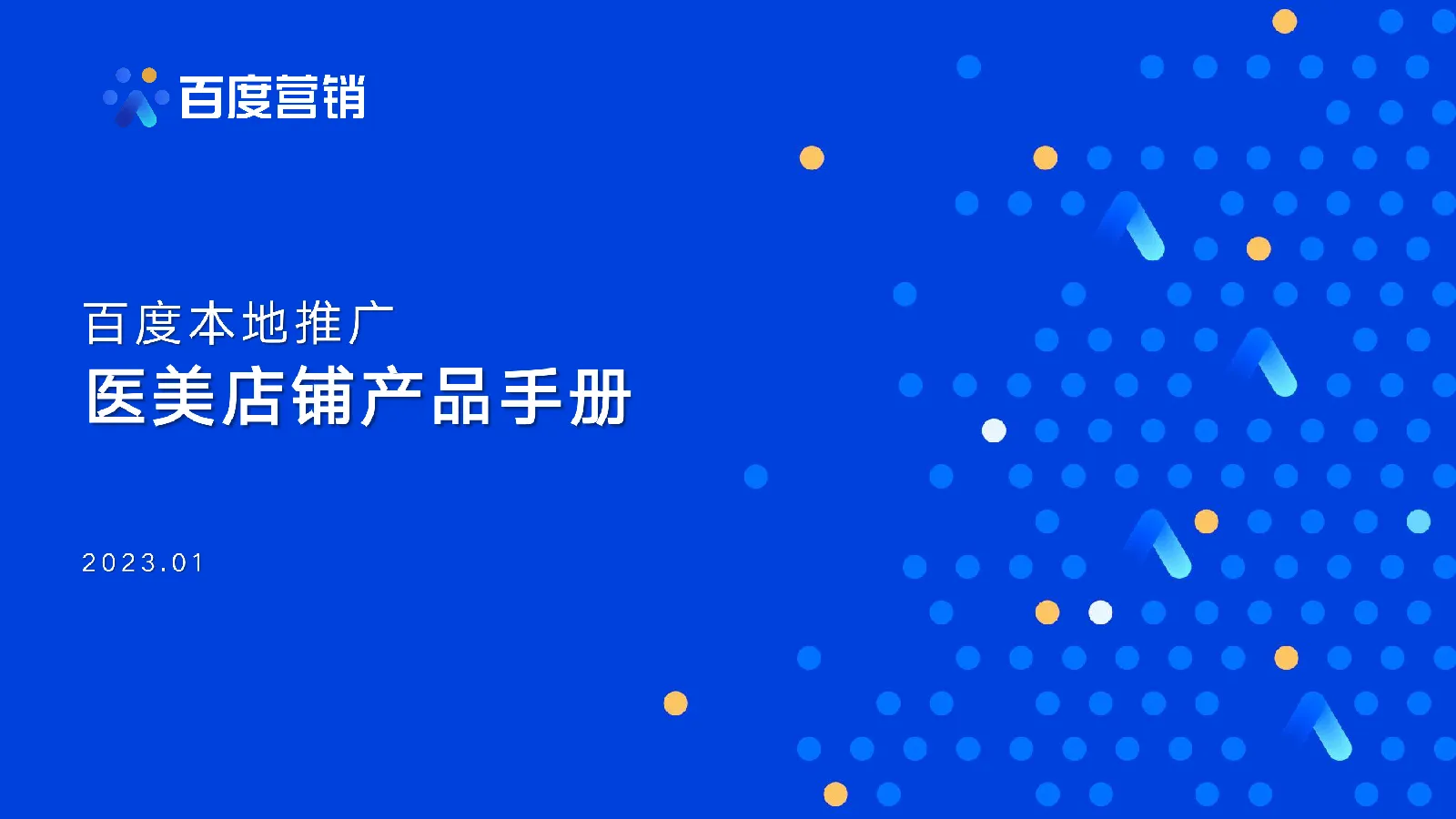 百度营销

百度本地推广
医美店铺产品手册

2023.01